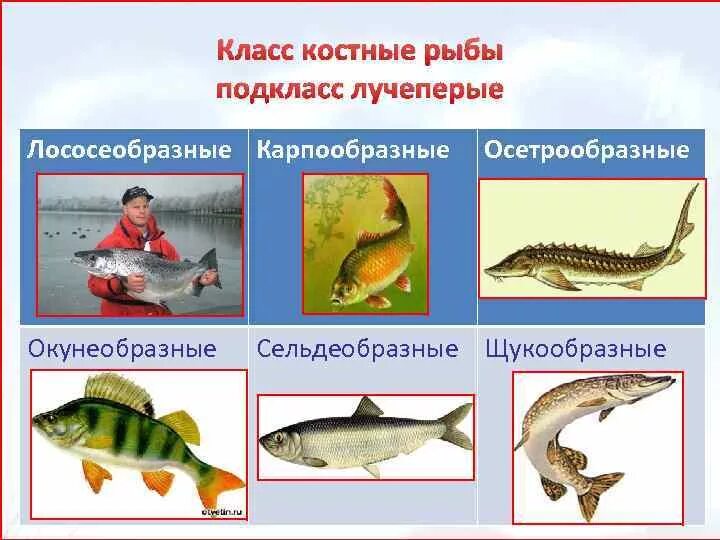 Класс костные рыбы
подкласс лучеперые

| Лососеобразные | Карпообразные | Осетрообразные |
|---|---|---|
| Окунеобразные | Сельдеобразные | Щукообразные |

©tyelin.ru